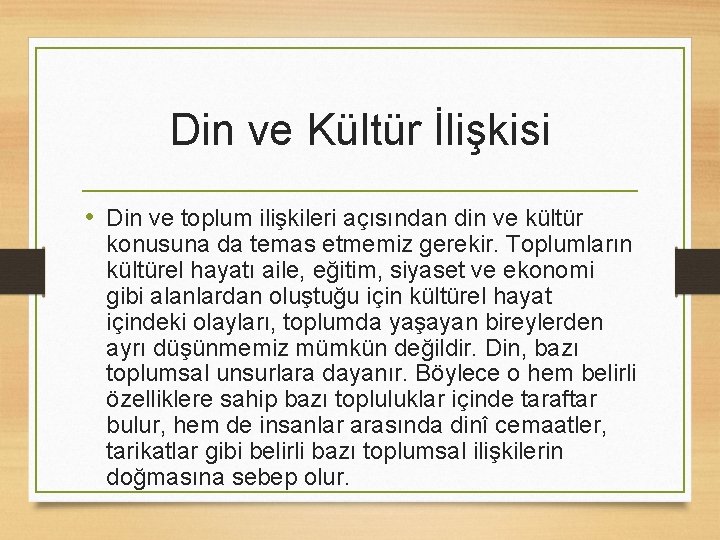 Din ve Kültür İlişkisi

• Din ve toplum ilişkileri açısından din ve kültür konusuna da temas etmemiz gerekir. Toplumların kültürel hayatı aile, eğitim, siyaset ve ekonomi gibi alanlardan oluştuğu için kültürel hayat içindeki olayları, toplumda yaşayan bireylerden ayrı düşünmemiz mümkün değildir. Din, bazı toplumsal unsurlara dayanır. Böylece o hem belirli özelliklere sahip bazı topluluklar içinde taraftar bulur, hem de insanlar arasında dinî cemaatler, tarikatlar gibi belirli bazı toplumsal ilişkilerin doğmasına sebep olur.